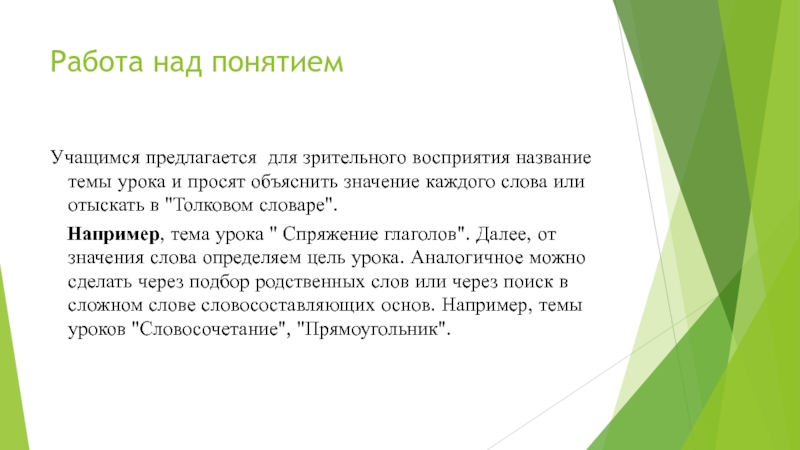 Работа над понятием

Учащимся предлагается  для зрительного восприятия название темы урока и просят объяснить значение каждого слова или отыскать в "Толковом словаре".

Например, тема урока " Спряжение глаголов". Далее, от значения слова определяем цель урока. Аналогичное можно сделать через подбор родственных слов или через поиск в сложном слове словосоставляющих основ. Например, темы уроков "Словосочетание", "Прямоугольник".